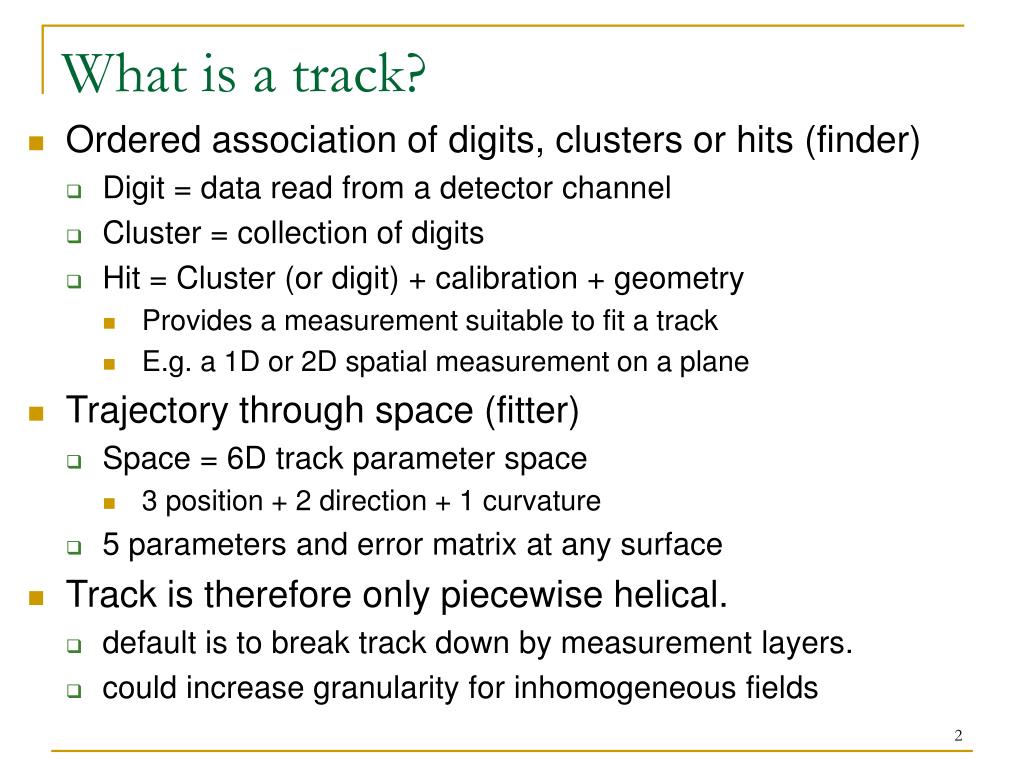 What is a track?

Ordered association of digits, clusters or hits (finder)

Digit = data read from a detector channel

Cluster = collection of digits

Hit = Cluster (or digit) + calibration + geometry

Provides a measurement suitable to fit a track

E.g. a 1D or 2D spatial measurement on a plane

Trajectory through space (fitter)

Space = 6D track parameter space

3 position + 2 direction + 1 curvature

5 parameters and error matrix at any surface

Track is therefore only piecewise helical.

default is to break track down by measurement layers.

could increase granularity for inhomogeneous fields

2